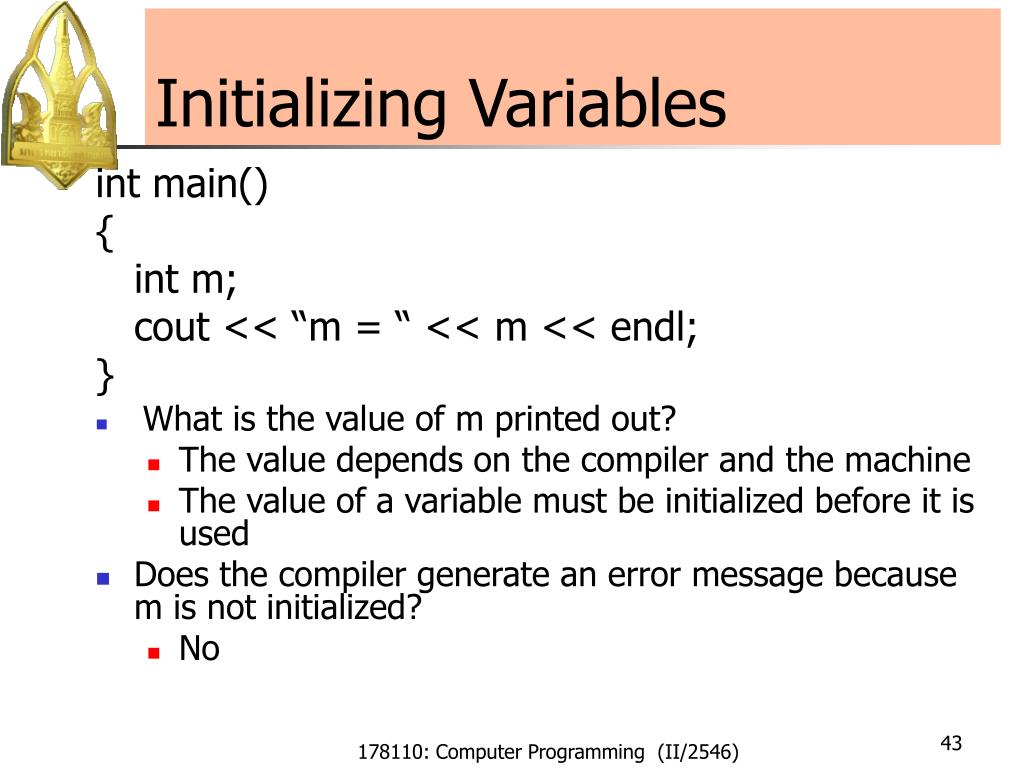 Initializing Variables

int main()
{
int m;
cout << “m = “ << m << endl;
}

What is the value of m printed out?
The value depends on the compiler and the machine
The value of a variable must be initialized before it is used

Does the compiler generate an error message because m is not initialized?
No

178110: Computer Programming (II/2546)

43